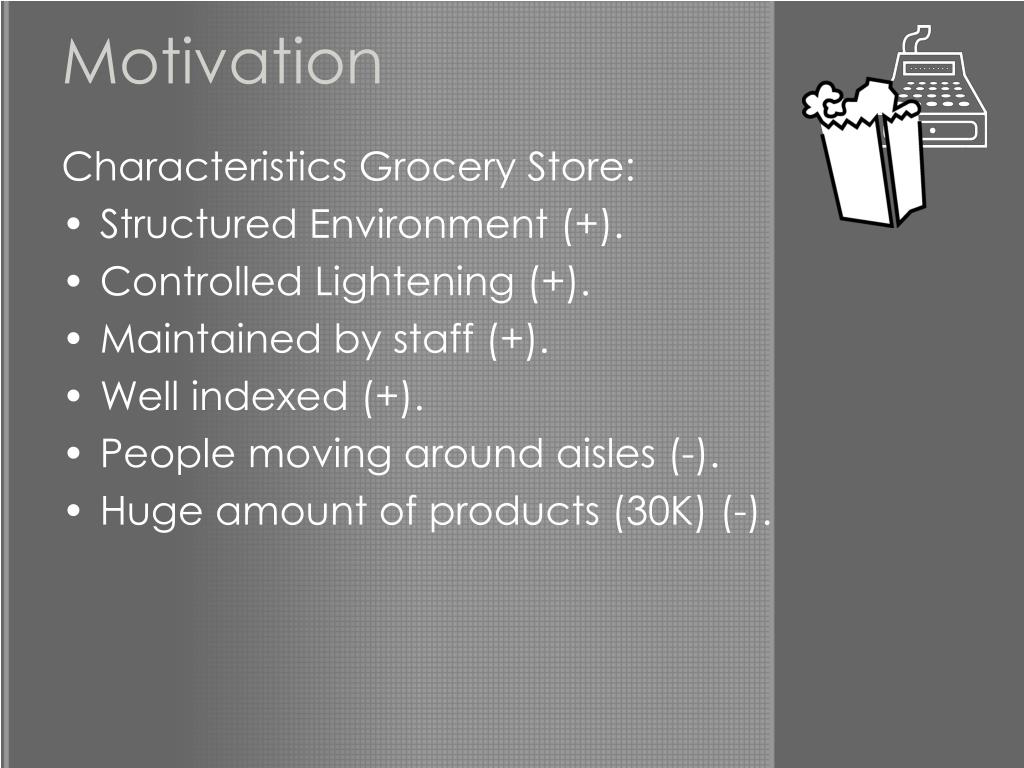 Motivation

Characteristics Grocery Store:
• Structured Environment (+).
• Controlled Lightening (+).
• Maintained by staff (+).
• Well indexed (+).
• People moving around aisles (-).
• Huge amount of products (30K) (-).